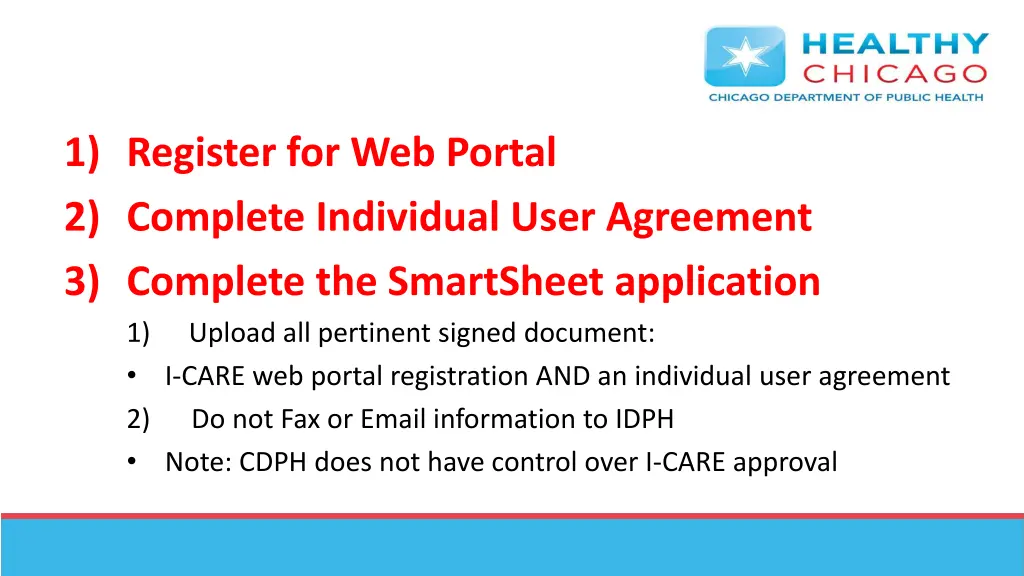 HEALTHY
CHICAGO
CHICAGO DEPARTMENT OF PUBLIC HEALTH

1) Register for Web Portal
2) Complete Individual User Agreement
3) Complete the SmartSheet application
1) Upload all pertinent signed document:
• I-CARE web portal registration AND an individual user agreement
2) Do not Fax or Email information to IDPH
• Note: CDPH does not have control over I-CARE approval